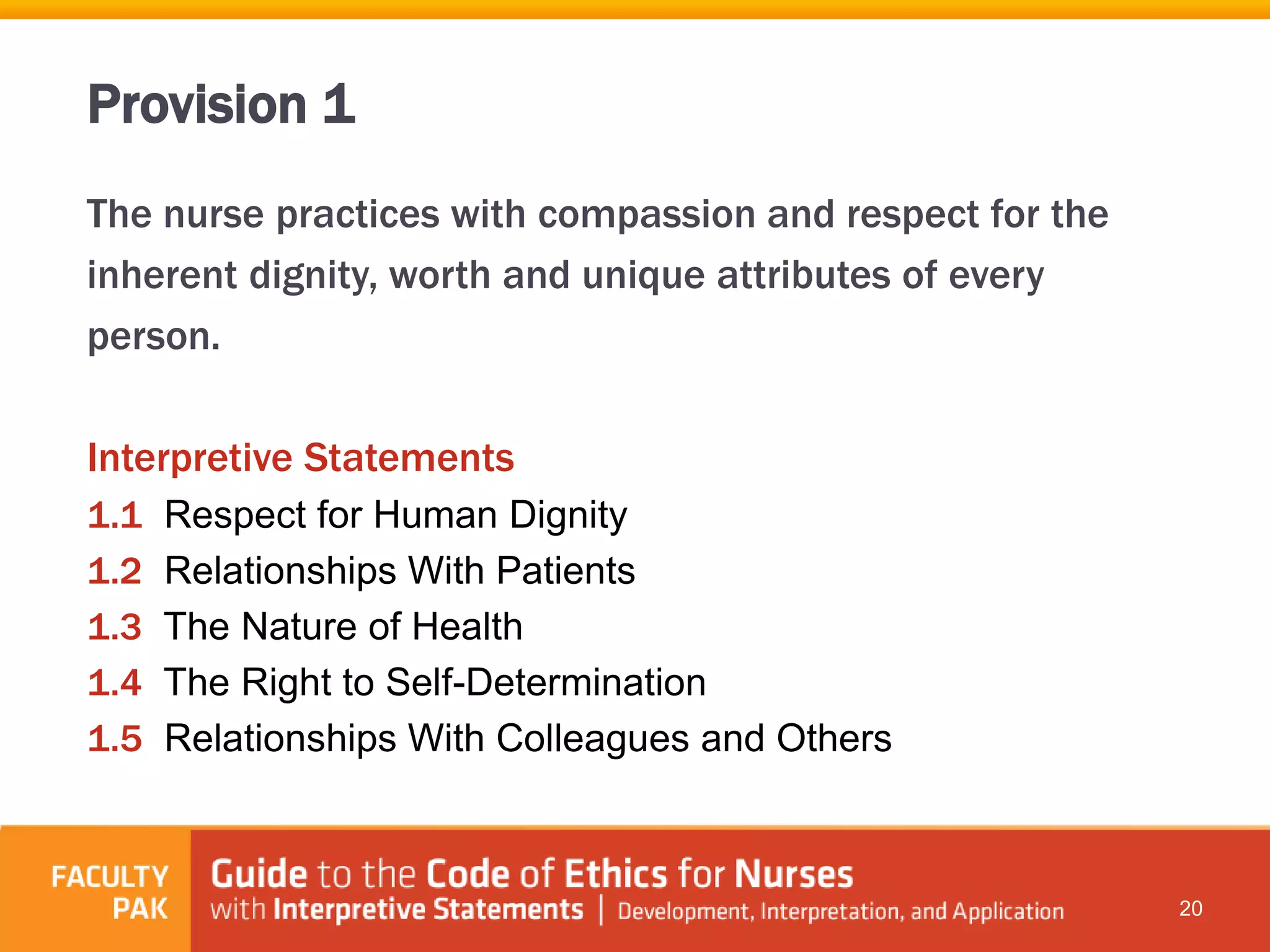 Provision 1

The nurse practices with compassion and respect for the inherent dignity, worth and unique attributes of every person.

Interpretive Statements
1.1 Respect for Human Dignity
1.2 Relationships With Patients
1.3 The Nature of Health
1.4 The Right to Self-Determination
1.5 Relationships With Colleagues and Others

FACULTY PAK

Guide to the Code of Ethics for Nurses with Interpretive Statements | Development, Interpretation, and Application

20